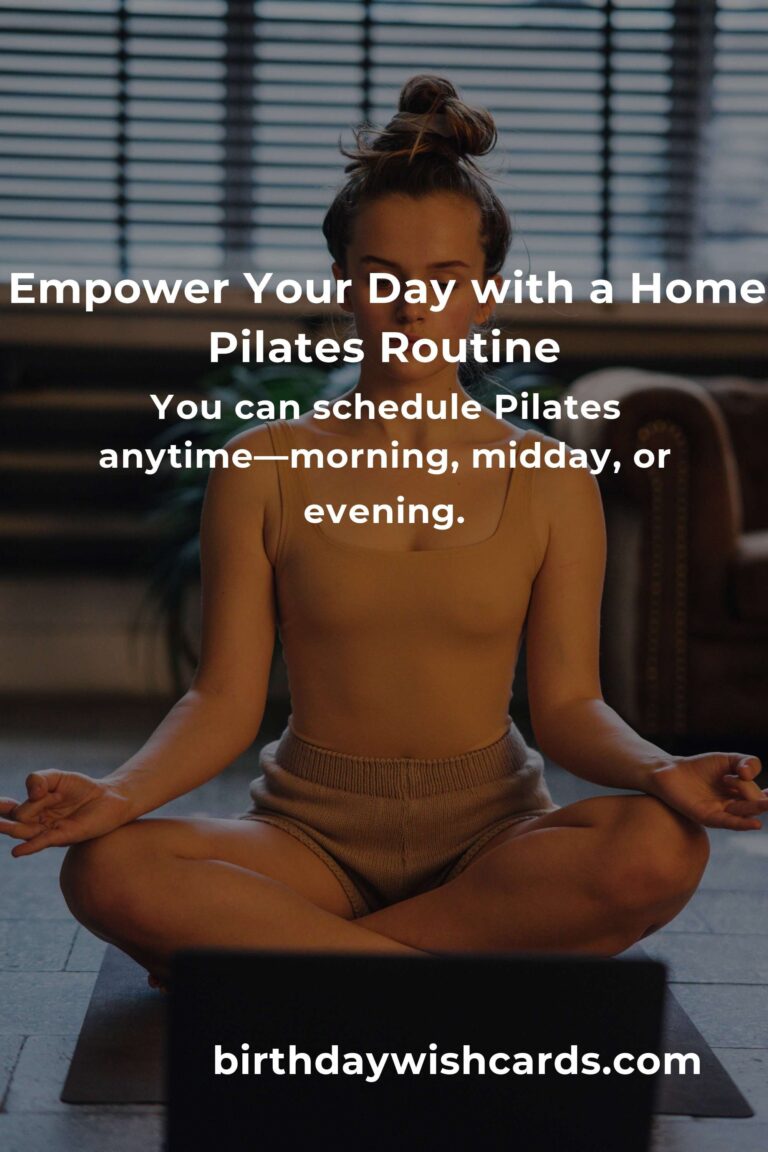 Empower Your Day with a Home Pilates Routine

You can schedule Pilates anytime—morning, midday, or evening.

birthdaywishcards.com